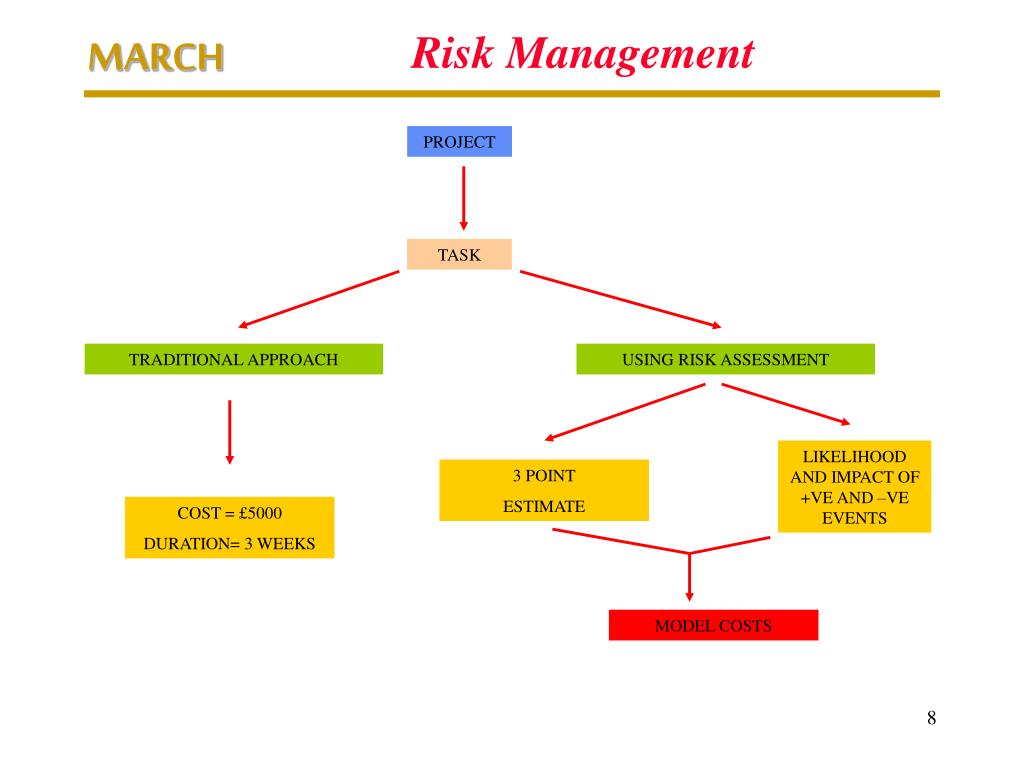 MARCH

Risk Management

PROJECT

TASK

TRADITIONAL APPROACH

USING RISK ASSESSMENT

COST = £5000

DURATION= 3 WEEKS

3 POINT

ESTIMATE

LIKELIHOOD AND IMPACT OF +VE AND –VE EVENTS

MODEL COSTS

8